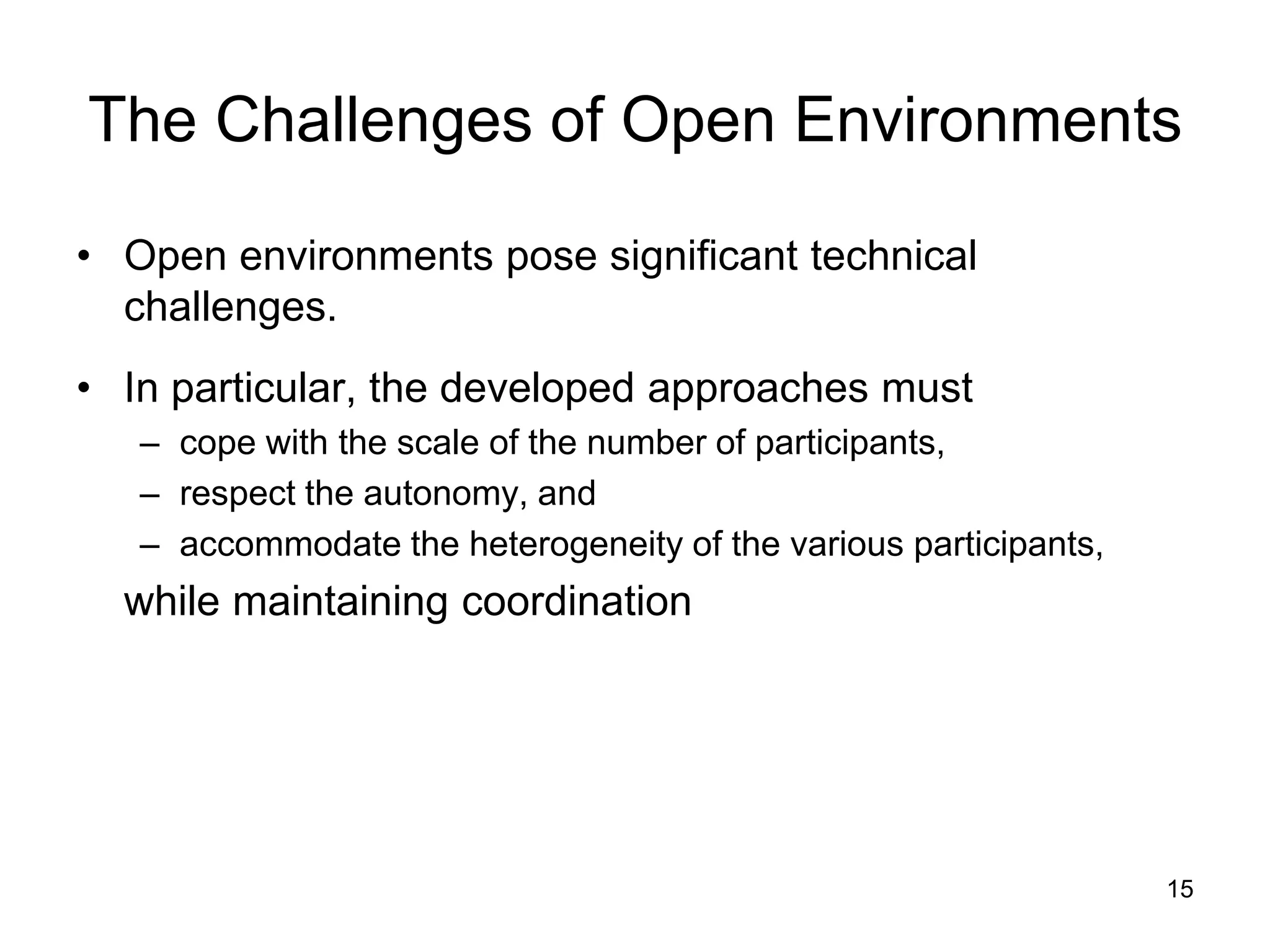 The Challenges of Open Environments

• Open environments pose significant technical challenges.

• In particular, the developed approaches must
  – cope with the scale of the number of participants,
  – respect the autonomy, and
  – accommodate the heterogeneity of the various participants,

while maintaining coordination

15